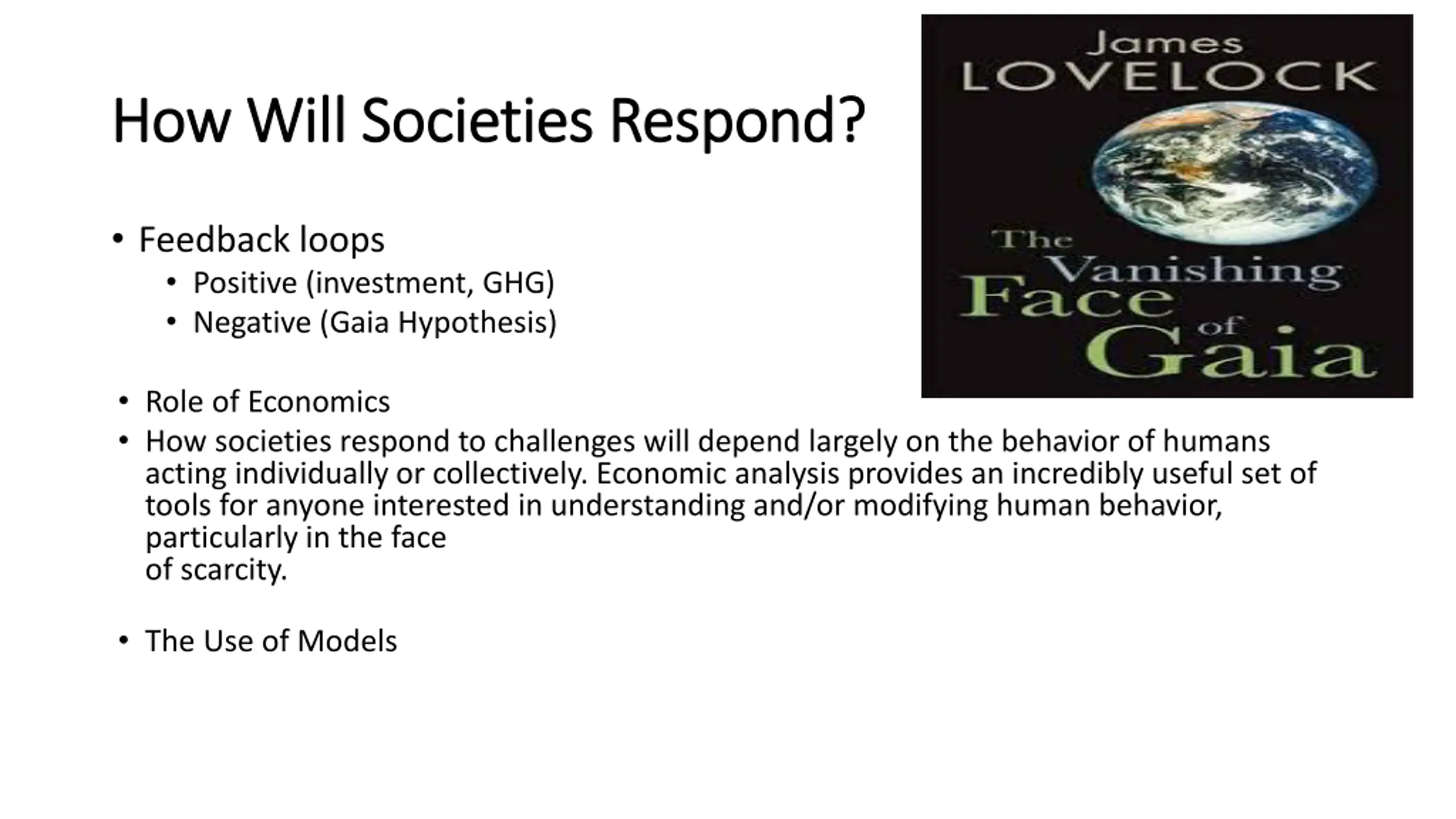 How Will Societies Respond?

James LOVELOCK

The Vanishing Face of Gaia

• Feedback loops
  • Positive (investment, GHG)
  • Negative (Gaia Hypothesis)

• Role of Economics
• How societies respond to challenges will depend largely on the behavior of humans acting individually or collectively. Economic analysis provides an incredibly useful set of tools for anyone interested in understanding and/or modifying human behavior, particularly in the face of scarcity.

• The Use of Models